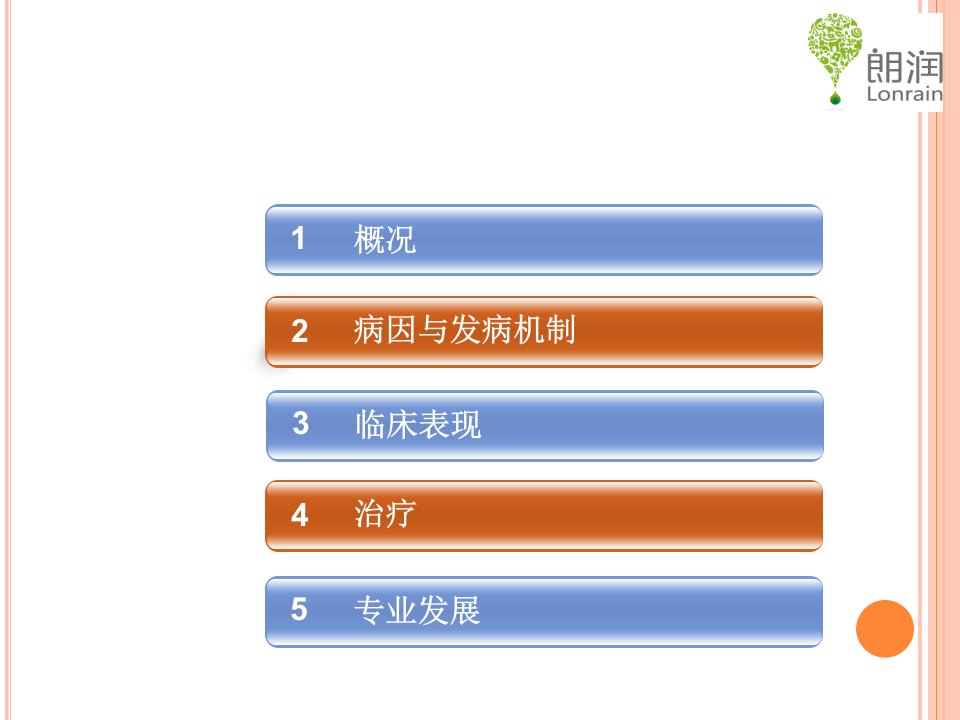 朗润
Lonrain

1 概况

2 病因与发病机制

3 临床表现

4 治疗

5 专业发展